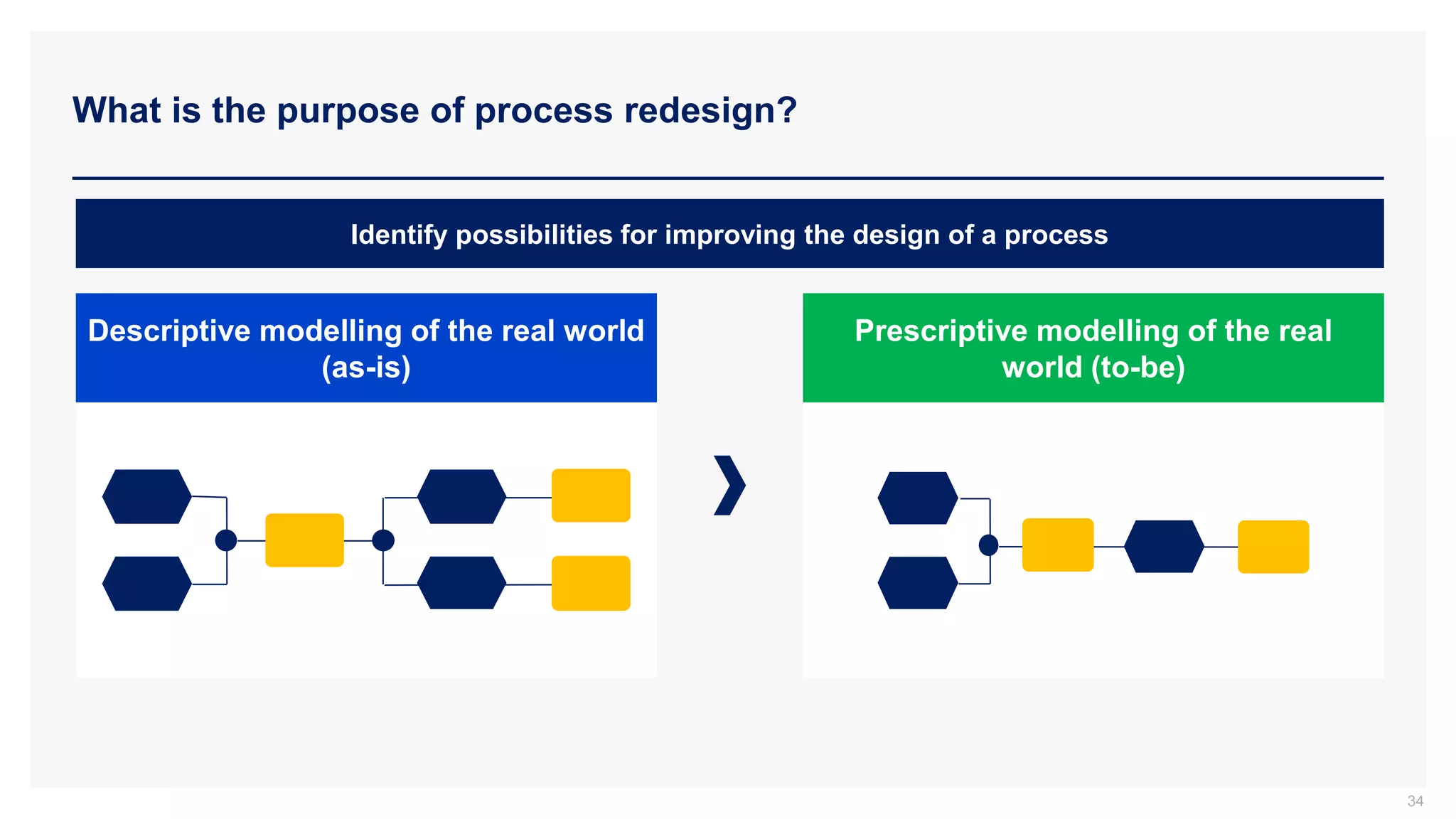 What is the purpose of process redesign?

Identify possibilities for improving the design of a process

Descriptive modelling of the real world (as-is)

Prescriptive modelling of the real world (to-be)

34